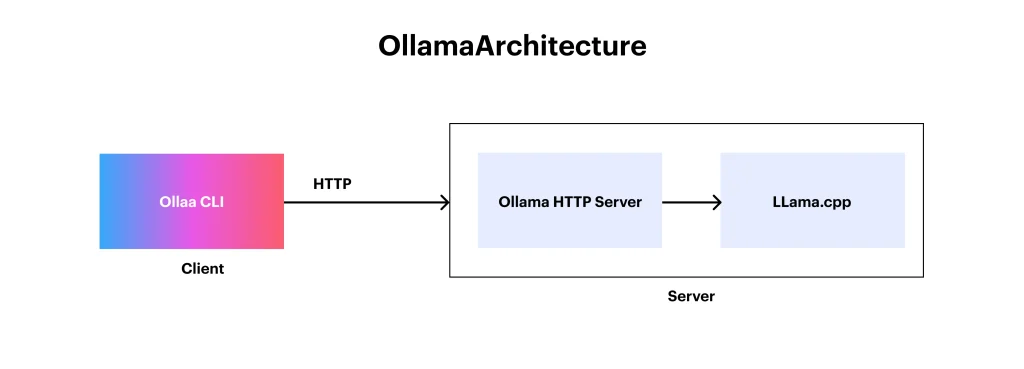 OllamaArchitecture

Ollaa CLI

Client

HTTP

Ollama HTTP Server

LLama.cpp

Server